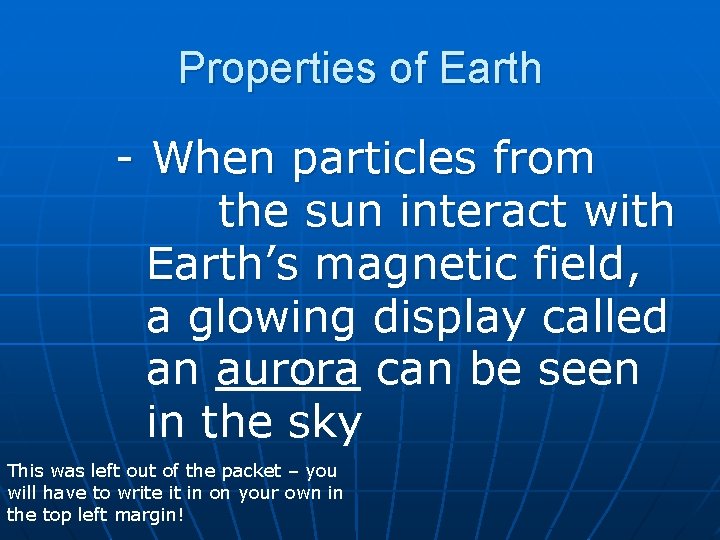 Properties of Earth

- When particles from the sun interact with Earth’s magnetic field, a glowing display called an aurora can be seen in the sky

This was left out of the packet – you will have to write it in on your own in the top left margin!